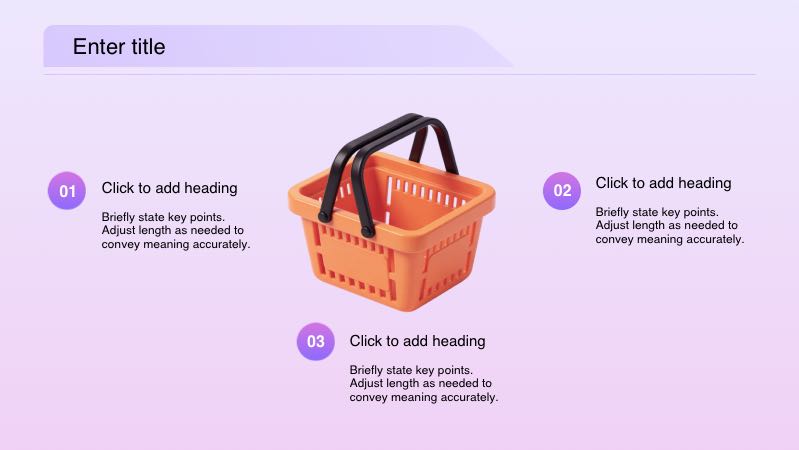 Enter title

01
Click to add heading
Briefly state key points. Adjust length as needed to convey meaning accurately.

02
Click to add heading
Briefly state key points. Adjust length as needed to convey meaning accurately.

03
Click to add heading
Briefly state key points. Adjust length as needed to convey meaning accurately.